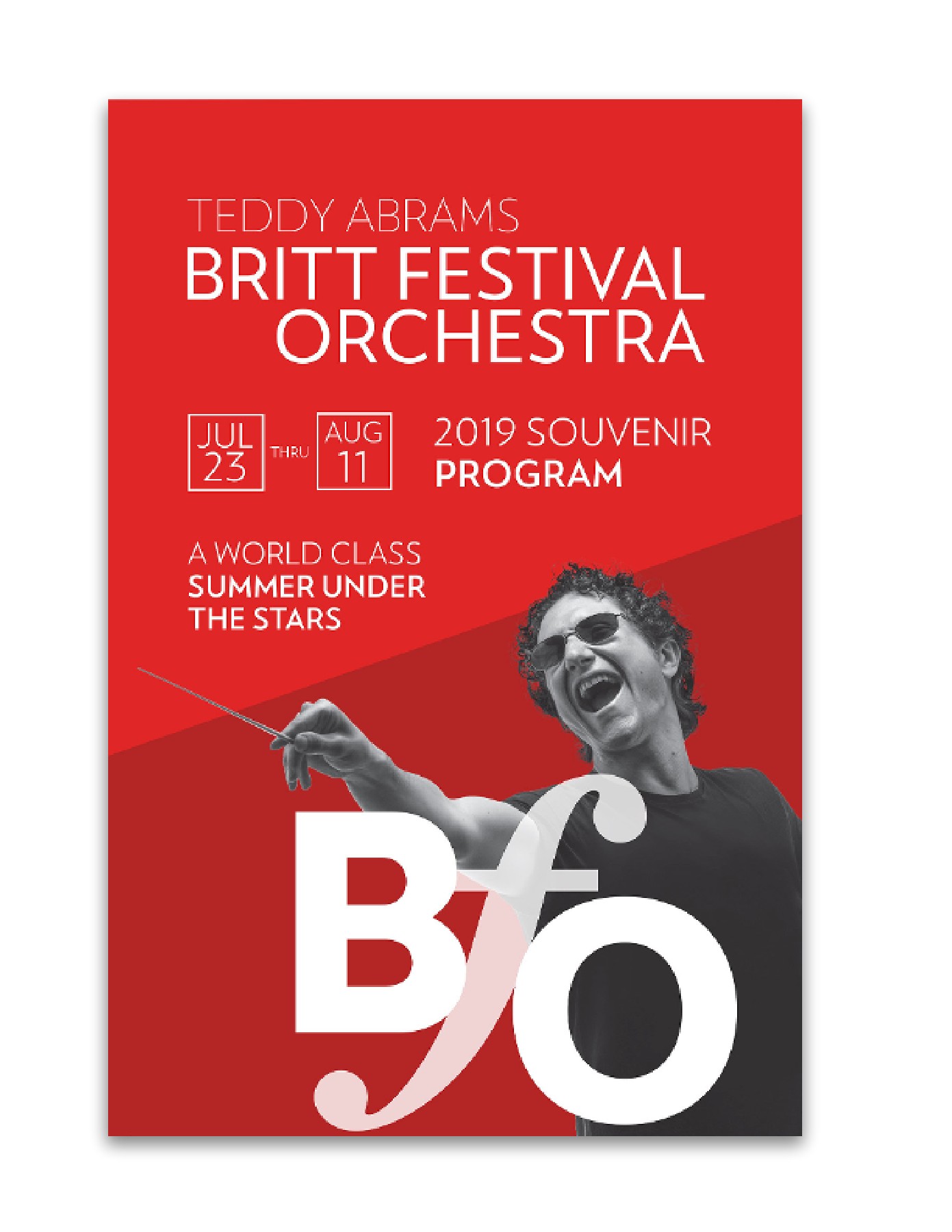 TEDDY ABRAMS
BRITT FESTIVAL ORCHESTRA

JUL 23 THRU AUG 11

2019 SOUVENIR PROGRAM

A WORLD CLASS SUMMER UNDER THE STARS

BfO